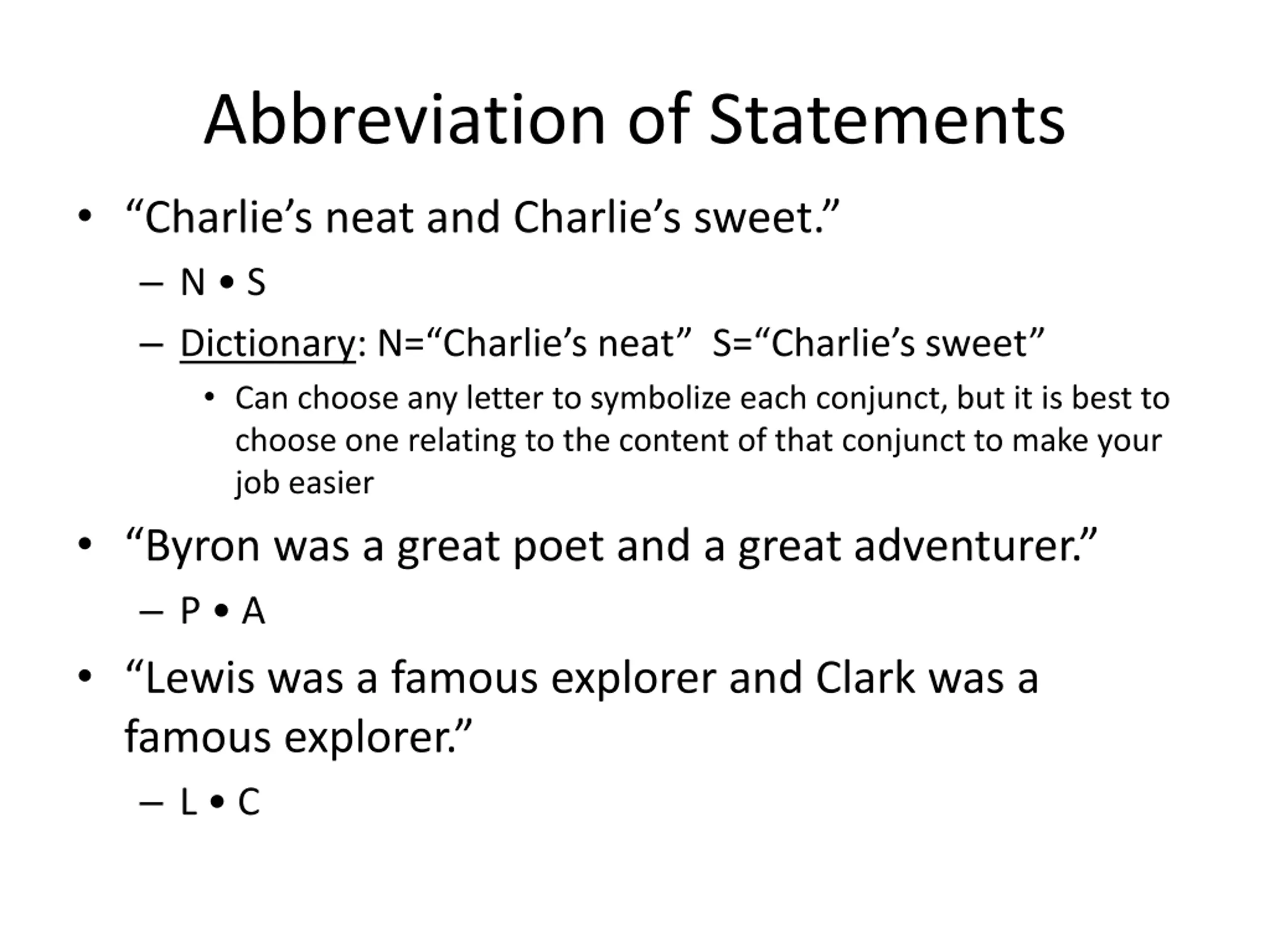 Abbreviation of Statements

• “Charlie’s neat and Charlie’s sweet.”

– N • S

– Dictionary: N=“Charlie’s neat” S=“Charlie’s sweet”

• Can choose any letter to symbolize each conjunct, but it is best to choose one relating to the content of that conjunct to make your job easier

• “Byron was a great poet and a great adventurer.”

– P • A

• “Lewis was a famous explorer and Clark was a famous explorer.”

– L • C